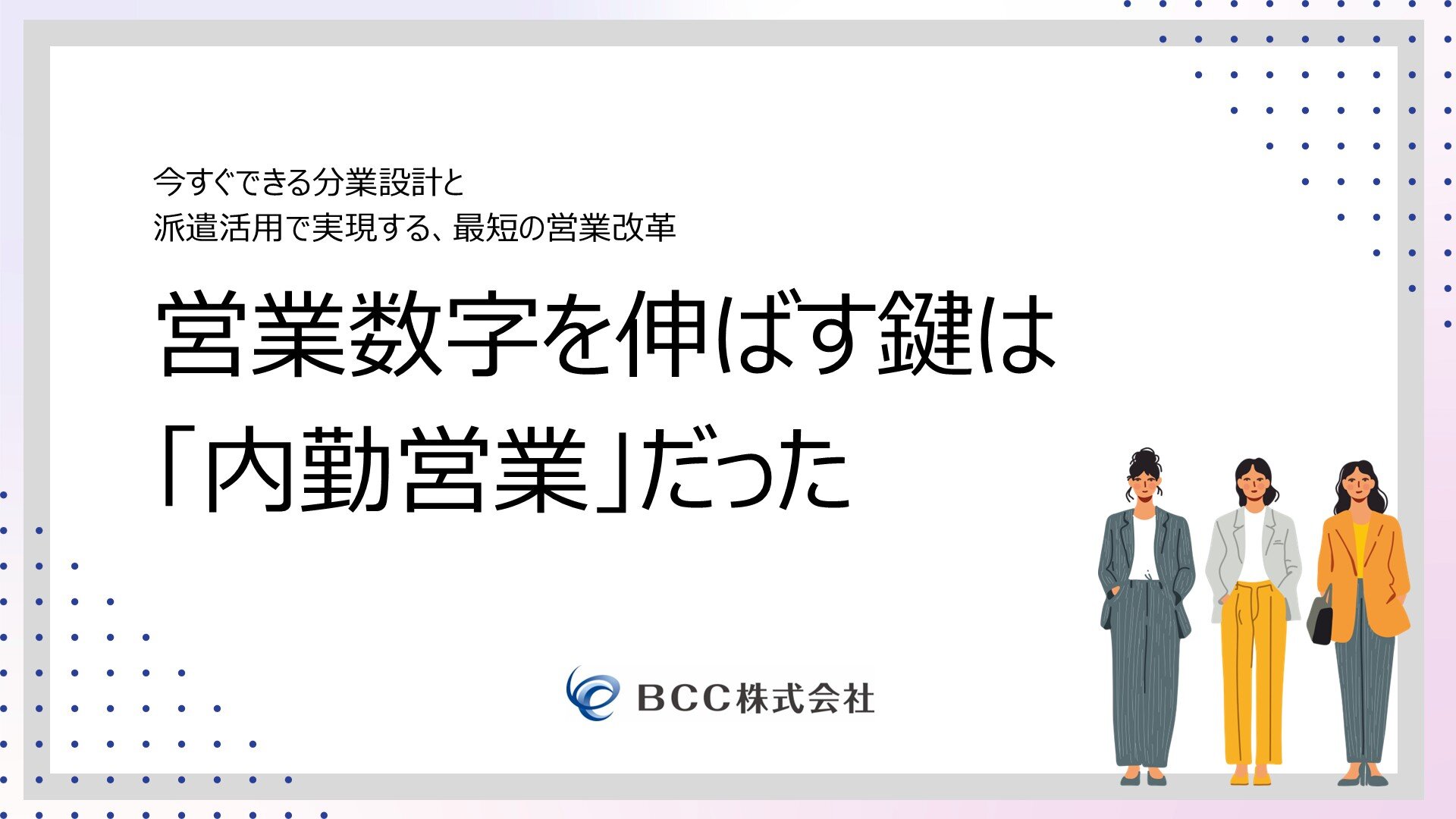 今すぐできる分業設計と
派遣活用で実現する、最短の営業改革

営業数字を伸ばす鍵は
「内勤営業」だった

BCC株式会社